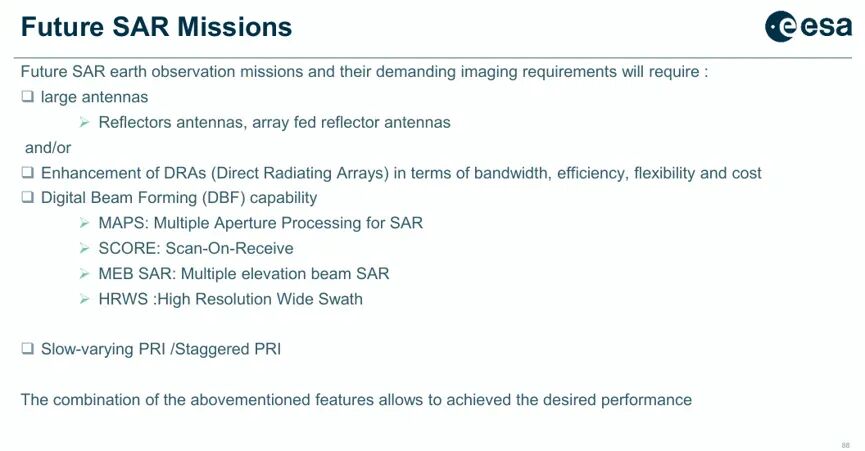 Future SAR Missions

esa

Future SAR earth observation missions and their demanding imaging requirements will require :

❑ large antennas

➢ Reflectors antennas, array fed reflector antennas

and/or

❑ Enhancement of DRAs (Direct Radiating Arrays) in terms of bandwidth, efficiency, flexibility and cost

❑ Digital Beam Forming (DBF) capability

➢ MAPS: Multiple Aperture Processing for SAR

➢ SCORE: Scan-On-Receive

➢ MEB SAR: Multiple elevation beam SAR

➢ HRWS :High Resolution Wide Swath

❑ Slow-varying PRI /Staggered PRI

The combination of the abovementioned features allows to achieved the desired performance

88